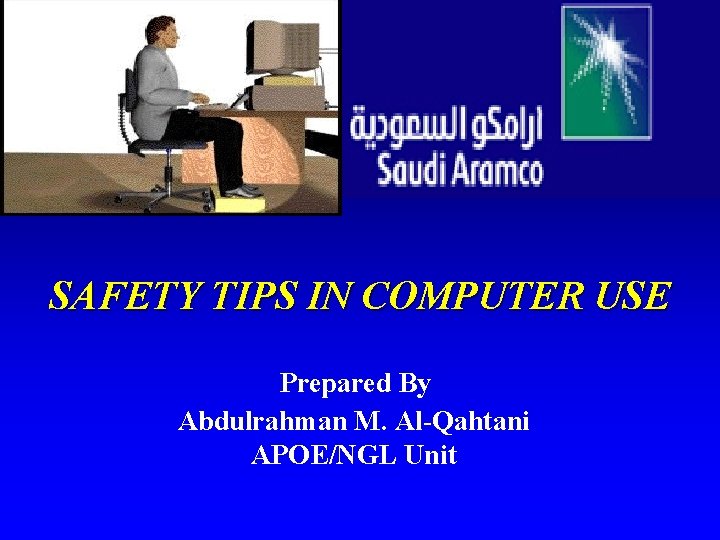 ارامكو السعودية
Saudi Aramco

SAFETY TIPS IN COMPUTER USE

Prepared By
Abdulrahman M. Al-Qahtani
APOE/NGL Unit